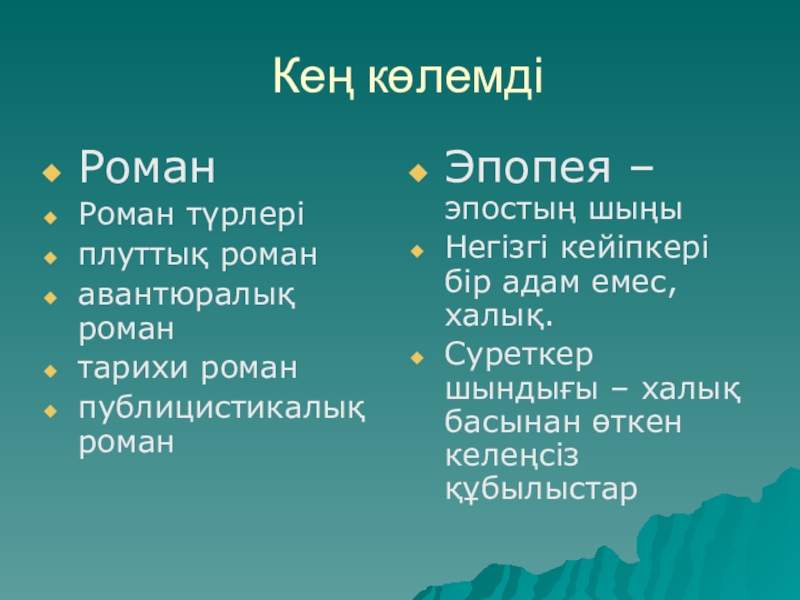 Кең көлемді

Роман

Роман түрлері

плуттық роман

авантюралық роман

тарихи роман

публицистикалық роман

Эпопея – эпостың шыңы

Негізгі кейіпкері бір адам емес, халық.

Суреткер шындығы – халық басынан өткен келеңсіз құбылыстар